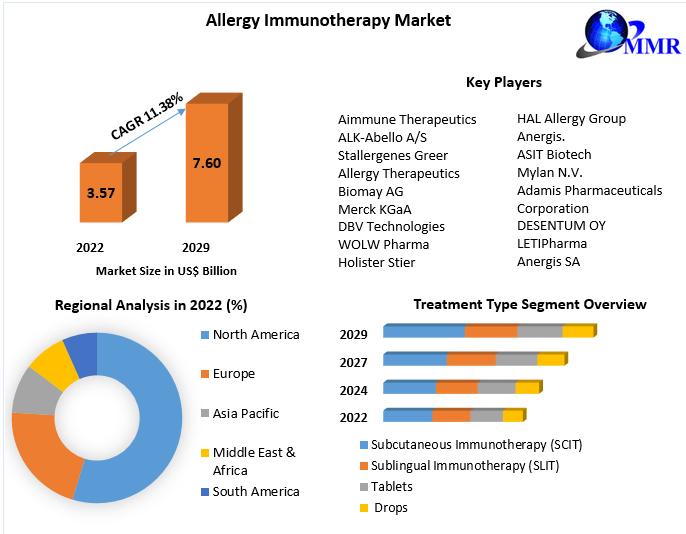 Allergy Immunotherapy Market

MMR

CAGR 11.38%

3.57

7.60

2022

2029

Market Size in US$ Billion

Key Players

Aimmune Therapeutics
ALK-Abello A/S
Stallergenes Greer
Allergy Therapeutics
Biomay AG
Merck KGaA
DBV Technologies
WOLW Pharma
Holister Stier

HAL Allergy Group
Anergis.
ASIT Biotech
Mylan N.V.
Adamis Pharmaceuticals Corporation
DESENTUM OY
LETIPharma
Anergis SA

Regional Analysis in 2022 (%)

North America
Europe
Asia Pacific
Middle East & Africa
South America

Treatment Type Segment Overview

2029
2027
2024
2022

Subcutaneous Immunotherapy (SCIT)
Sublingual Immunotherapy (SLIT)
Tablets
Drops